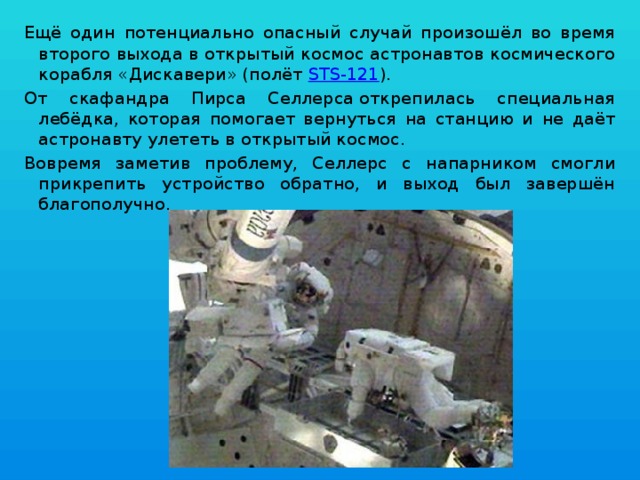 Ещё один потенциально опасный случай произошёл во время второго выхода в открытый космос астронавтов космического корабля «Дискавери» (полёт STS-121).

От скафандра Пирса Селлерса открепилась специальная лебёдка, которая помогает вернуться на станцию и не даёт астронавту улететь в открытый космос.

Вовремя заметив проблему, Селлерс с напарником смогли прикрепить устройство обратно, и выход был завершён благополучно.